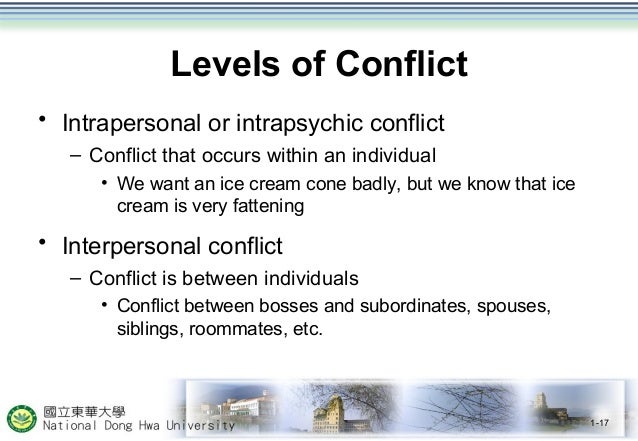 Levels of Conflict

• Intrapersonal or intrapsychic conflict
  – Conflict that occurs within an individual
    • We want an ice cream cone badly, but we know that ice cream is very fattening

• Interpersonal conflict
  – Conflict is between individuals
    • Conflict between bosses and subordinates, spouses, siblings, roommates, etc.

國立東華大學
National Dong Hwa University

1-17